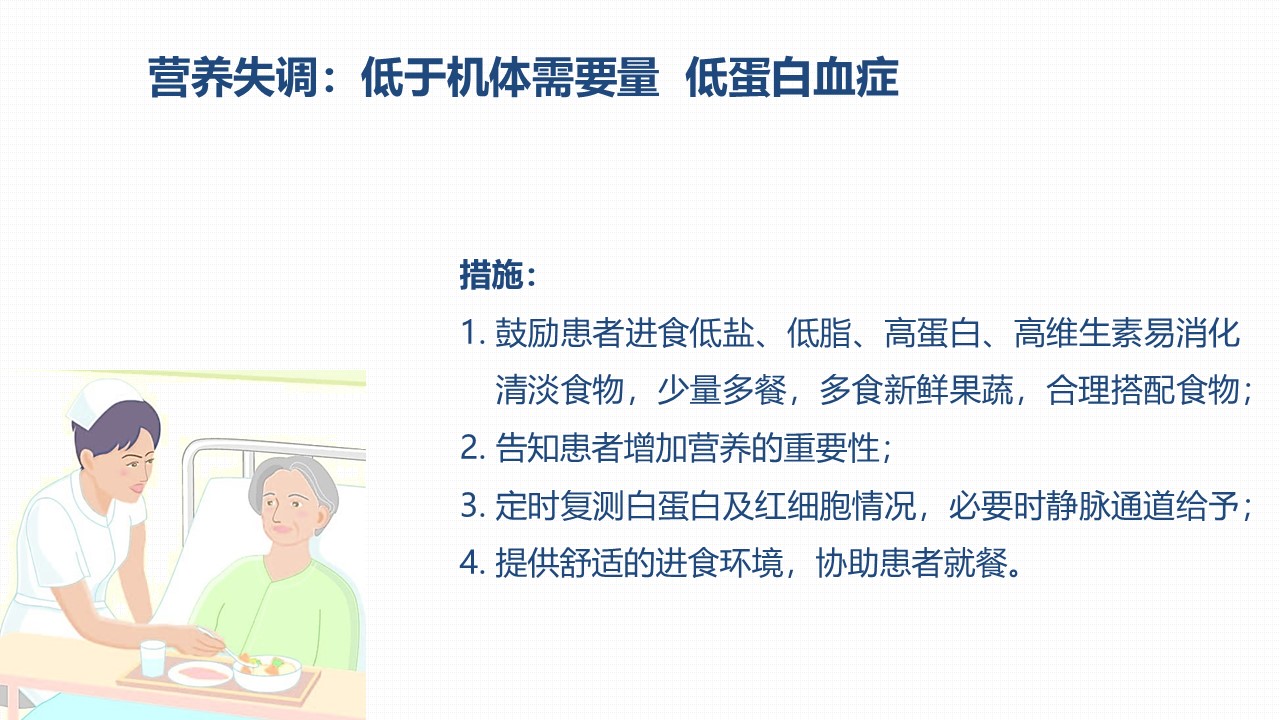 营养失调：低于机体需要量  低蛋白血症

措施：

1. 鼓励患者进食低盐、低脂、高蛋白、高维生素易消化清淡食物，少量多餐，多食新鲜果蔬，合理搭配食物；

2. 告知患者增加营养的重要性；

3. 定时复测白蛋白及红细胞情况，必要时静脉通道给予；

4. 提供舒适的进食环境，协助患者就餐。